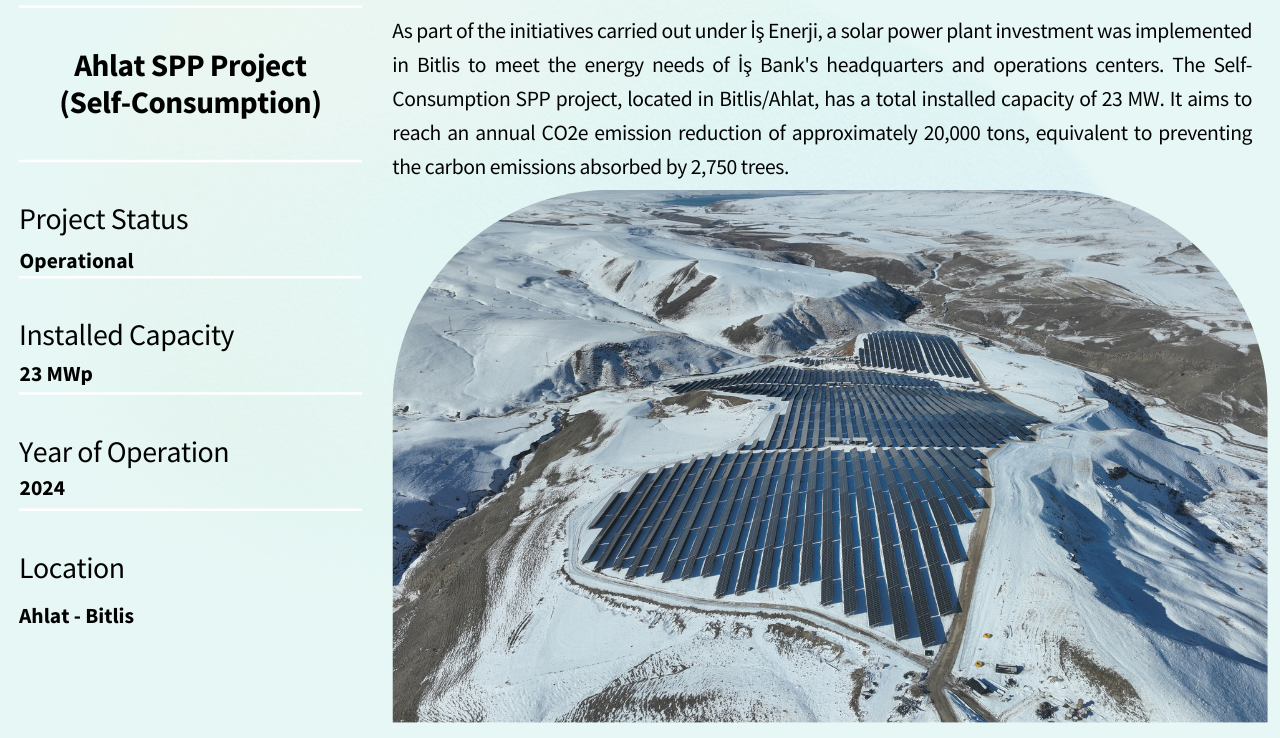 Ahlat SPP Project (Self-Consumption)

Project Status
Operational

Installed Capacity
23 MWp

Year of Operation
2024

Location
Ahlat - Bitlis

As part of the initiatives carried out under İş Enerji, a solar power plant investment was implemented in Bitlis to meet the energy needs of İş Bank's headquarters and operations centers. The Self-Consumption SPP project, located in Bitlis/Ahlat, has a total installed capacity of 23 MW. It aims to reach an annual CO2e emission reduction of approximately 20,000 tons, equivalent to preventing the carbon emissions absorbed by 2,750 trees.